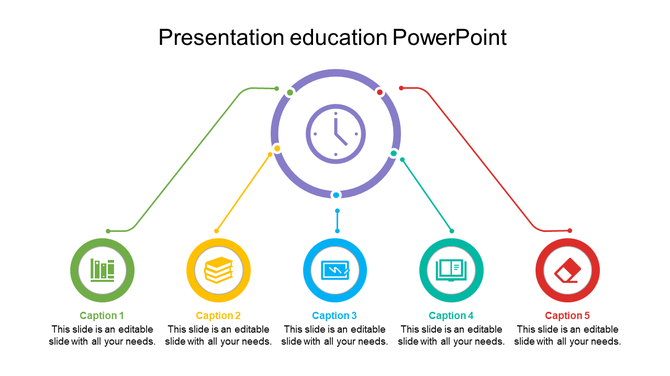 Presentation education PowerPoint

Caption 1
This slide is an editable slide with all your needs.

Caption 2
This slide is an editable slide with all your needs.

Caption 3
This slide is an editable slide with all your needs.

Caption 4
This slide is an editable slide with all your needs.

Caption 5
This slide is an editable slide with all your needs.